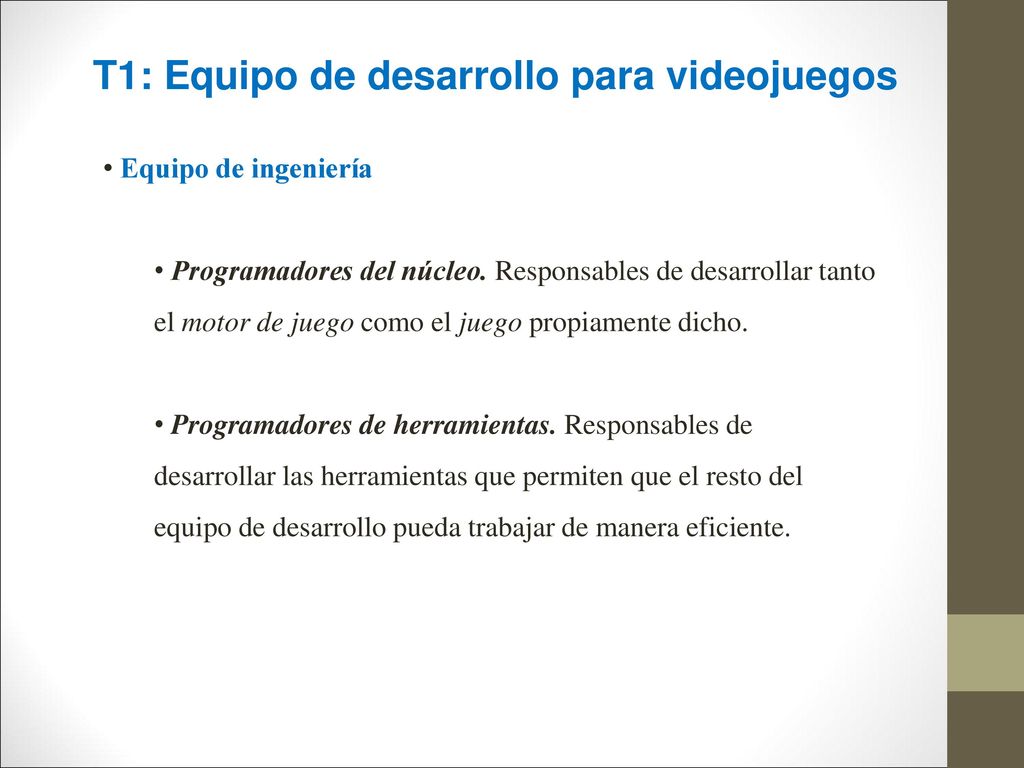 T1: Equipo de desarrollo para videojuegos

• Equipo de ingeniería

• Programadores del núcleo. Responsables de desarrollar tanto el motor de juego como el juego propiamente dicho.

• Programadores de herramientas. Responsables de desarrollar las herramientas que permiten que el resto del equipo de desarrollo pueda trabajar de manera eficiente.